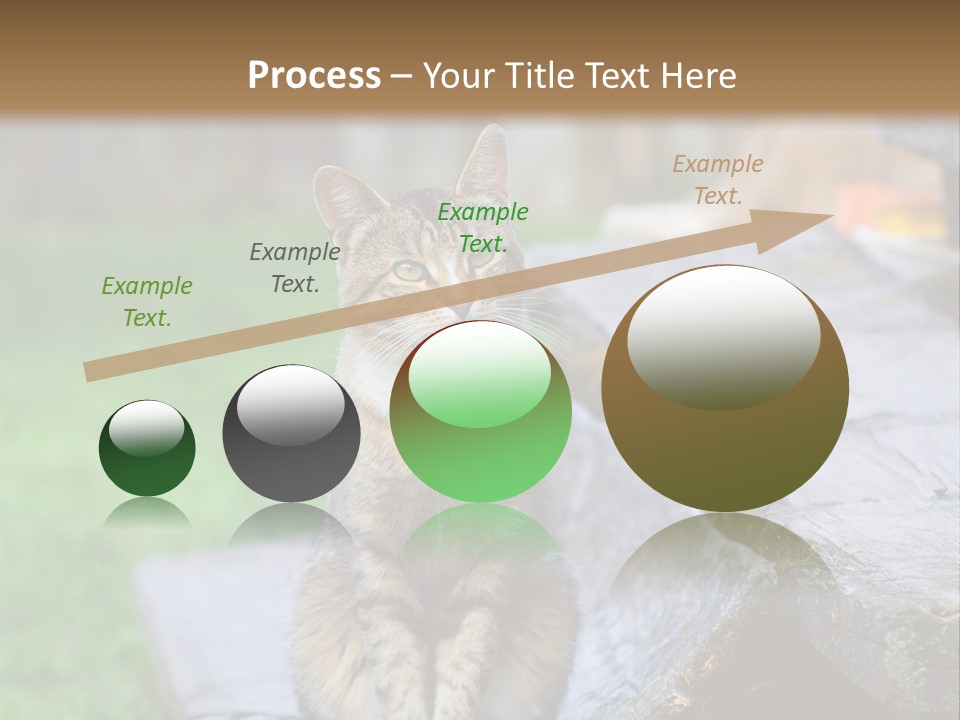 Process – Your Title Text Here

Example Text.

Example Text.

Example Text.

Example Text.